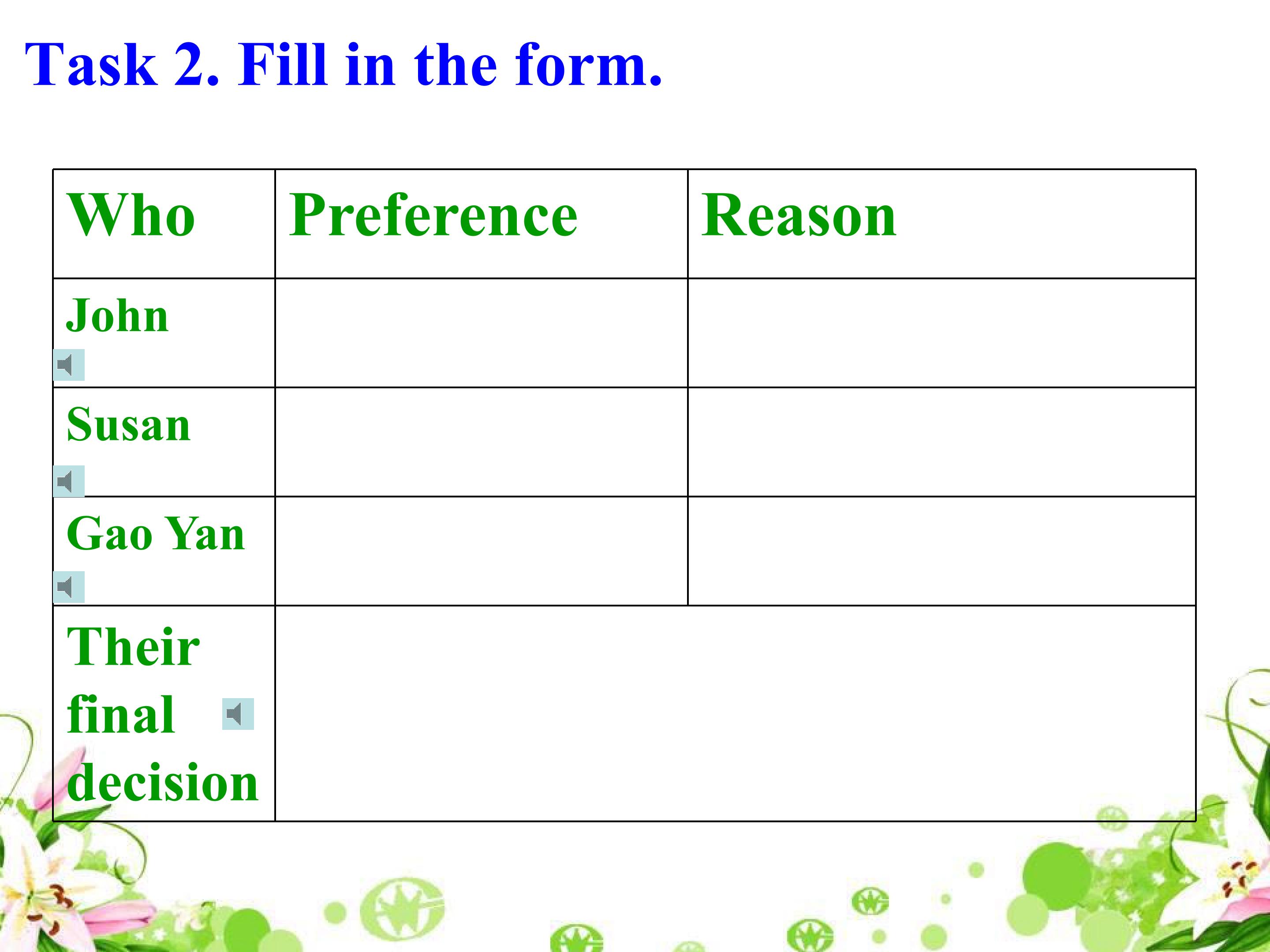 Task 2. Fill in the form.

| Who | Preference | Reason |
|---|---|---|
| John | | |
| Susan | | |
| Gao Yan | | |
| Their final decision | | |